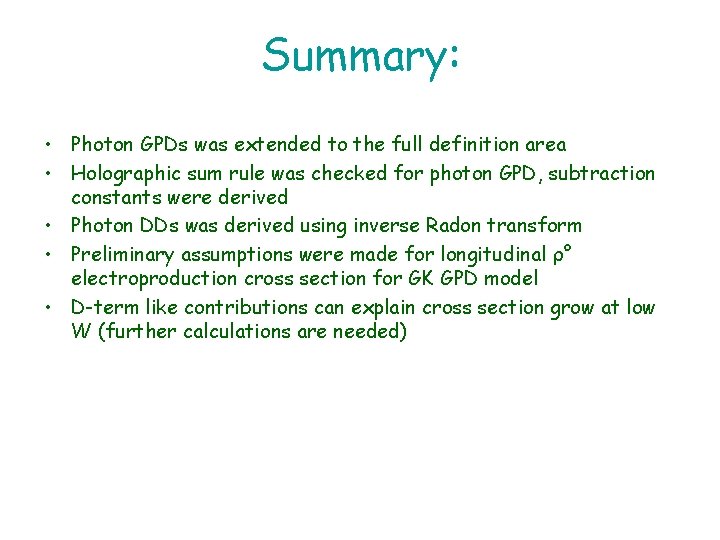 Summary:

• Photon GPDs was extended to the full definition area
• Holographic sum rule was checked for photon GPD, subtraction constants were derived
• Photon DDs was derived using inverse Radon transform
• Preliminary assumptions were made for longitudinal $\rho^0$ electroproduction cross section for GK GPD model
• D-term like contributions can explain cross section grow at low W (further calculations are needed)